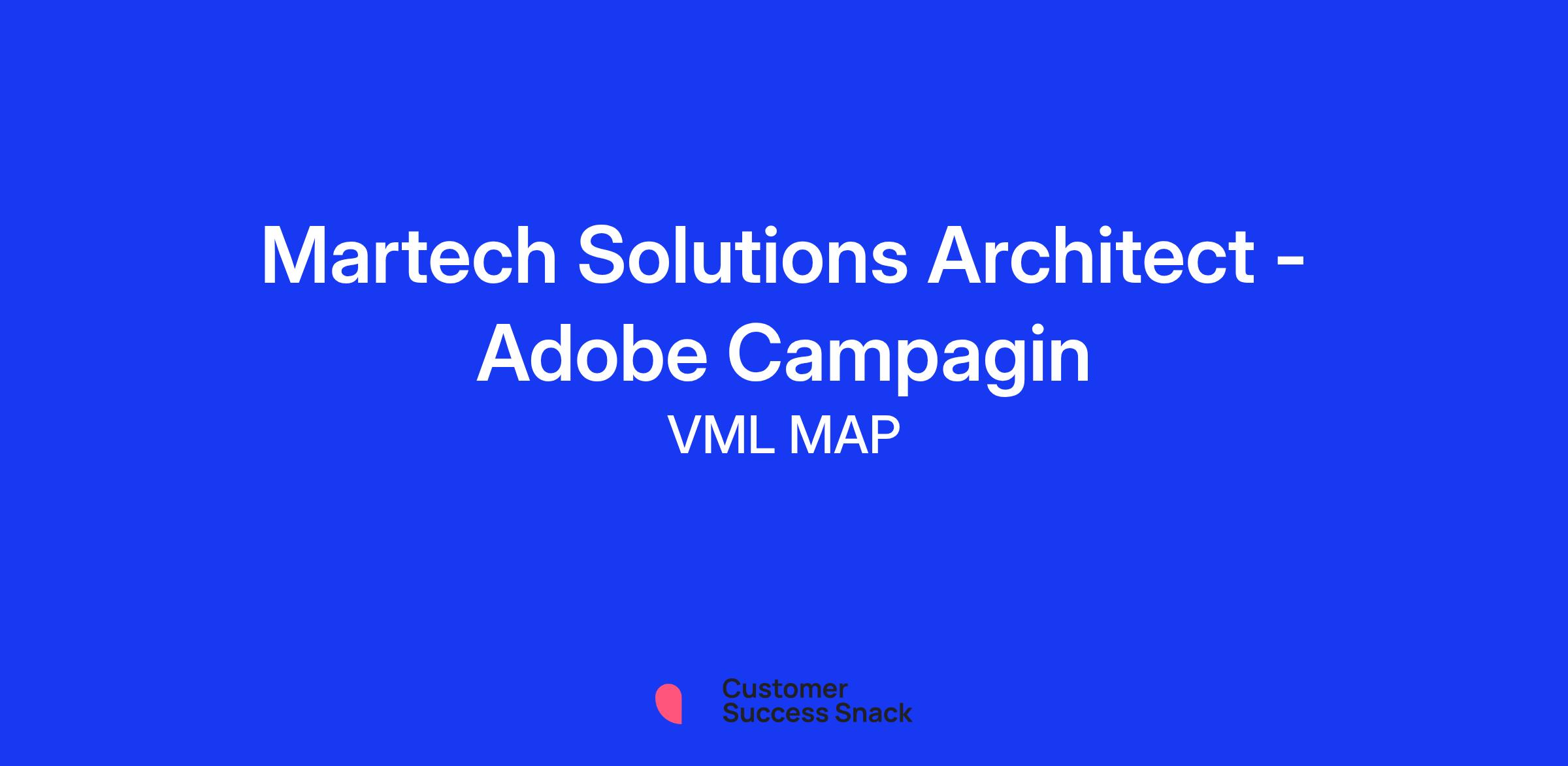 Martech Solutions Architect - Adobe Campagin

VML MAP

Customer
Success Snack